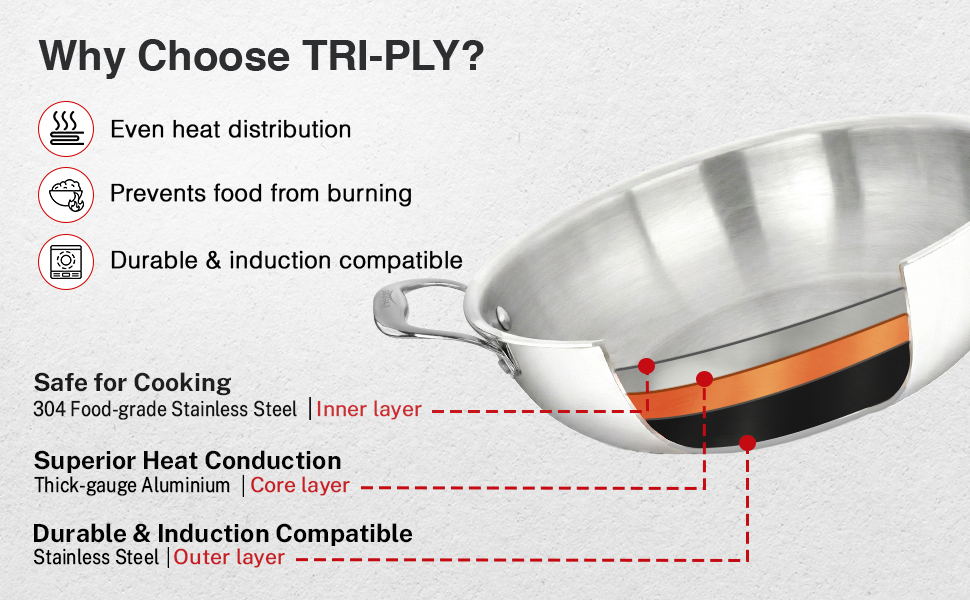 Why Choose TRI-PLY?

Even heat distribution

Prevents food from burning

Durable & induction compatible

Safe for Cooking
304 Food-grade Stainless Steel | Inner layer

Superior Heat Conduction
Thick-gauge Aluminium | Core layer

Durable & Induction Compatible
Stainless Steel | Outer layer